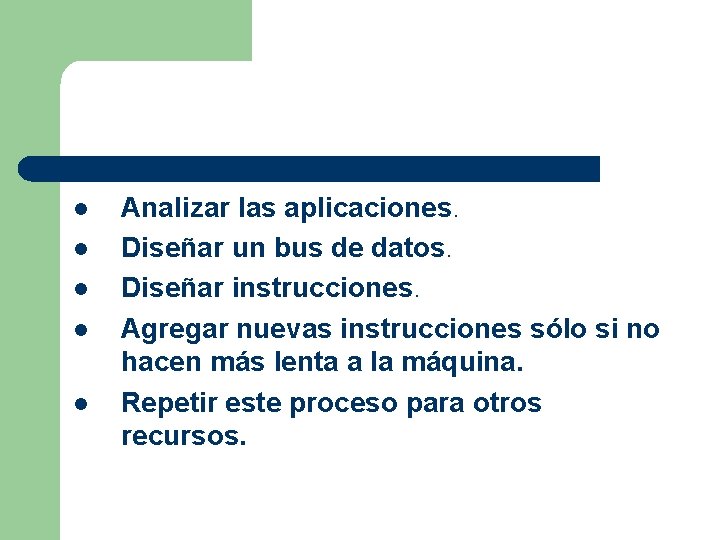 - Analizar las aplicaciones.
- Diseñar un bus de datos.
- Diseñar instrucciones.
- Agregar nuevas instrucciones sólo si no hacen más lenta a la máquina.
- Repetir este proceso para otros recursos.